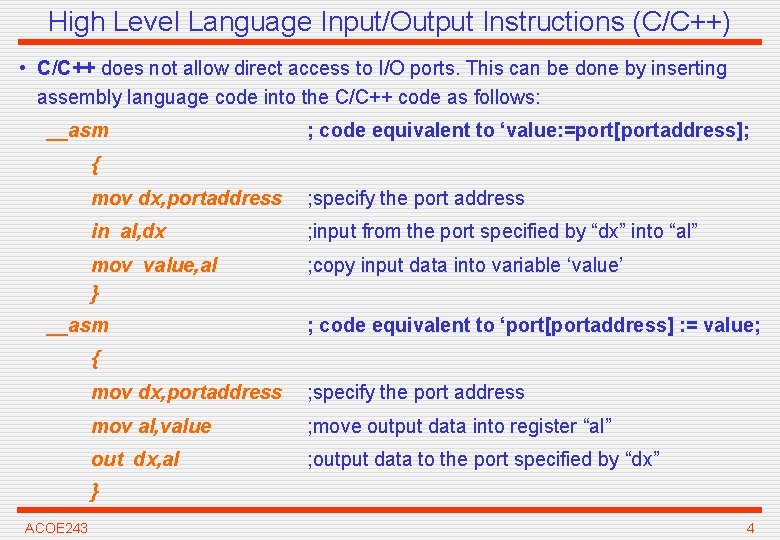 High Level Language Input/Output Instructions (C/C++)

• C/C++ does not allow direct access to I/O ports. This can be done by inserting assembly language code into the C/C++ code as follows:

__asm ; code equivalent to ‘value:=port[portaddress];
{
mov dx,portaddress ;specify the port address
in al,dx ;input from the port specified by “dx” into “al”
mov value,al ;copy input data into variable ‘value’
}
__asm ; code equivalent to ‘port[portaddress] := value;
{
mov dx,portaddress ;specify the port address
mov al,value ;move output data into register “al”
out dx,al ;output data to the port specified by “dx”
}

ACOE243

4